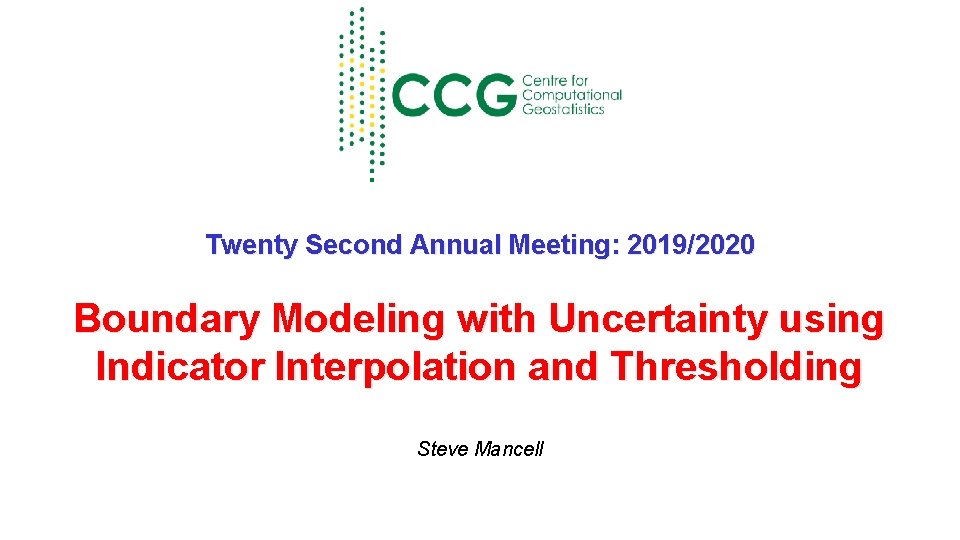 CCG Centre for Computational Geostatistics

Twenty Second Annual Meeting: 2019/2020

Boundary Modeling with Uncertainty using Indicator Interpolation and Thresholding

Steve Mancell